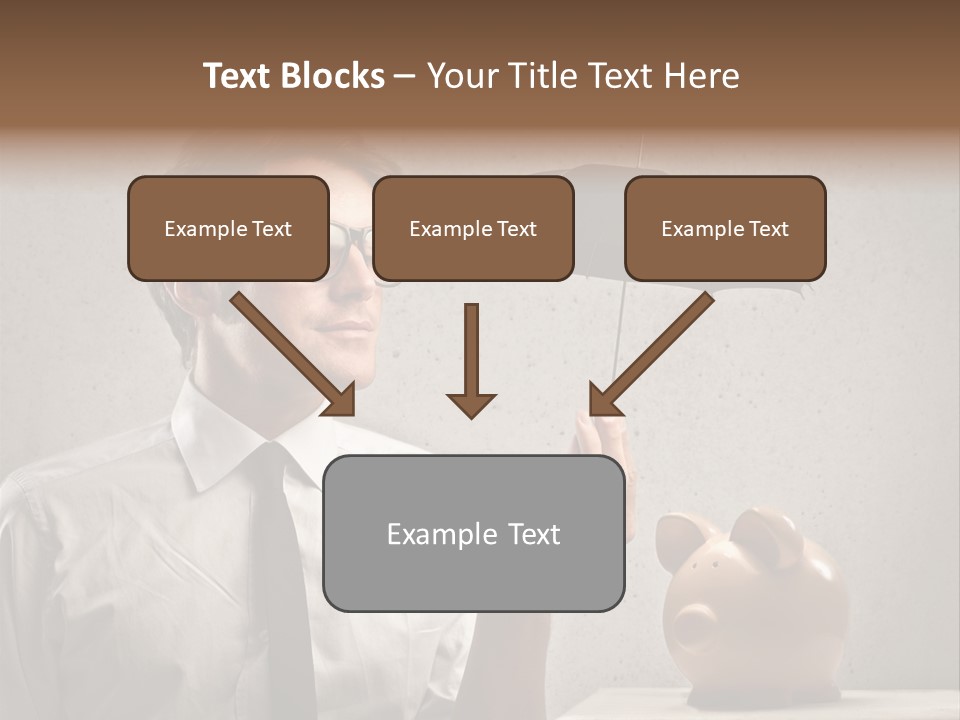 Text Blocks – Your Title Text Here

Example Text

Example Text

Example Text

Example Text